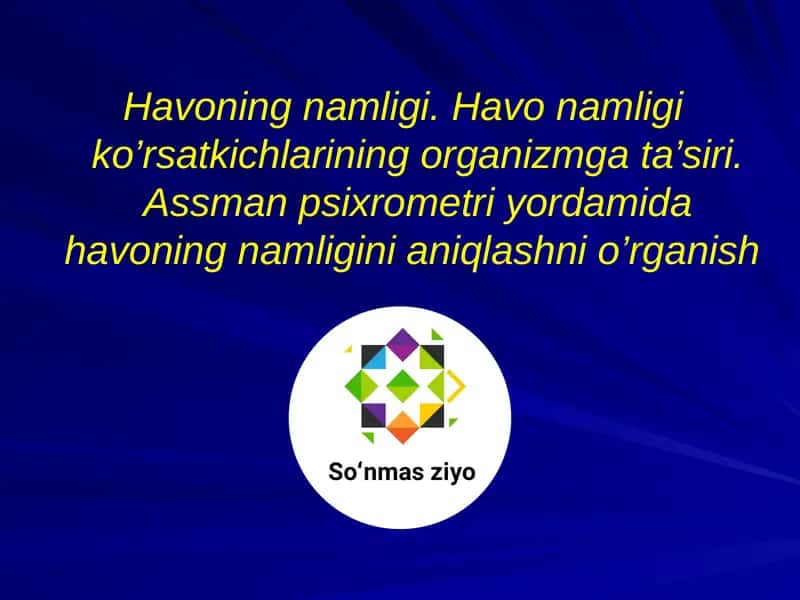 Havoning namligi. Havo namligi ko’rsatkichlarining organizmga ta’siri. Assman psixrometri yordamida havoning namligini aniqlashni o’rganish

So‘nmas ziyo